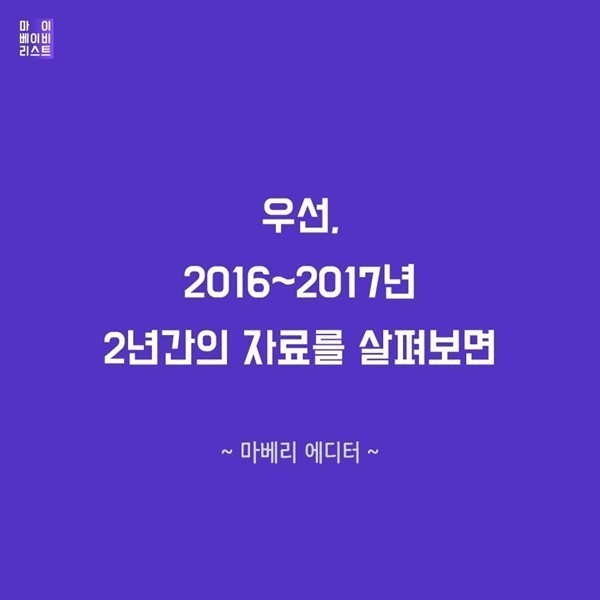 마 이
베이비
리스트

우선,
2016~2017년
2년간의 자료를 살펴보면

~ 마베리 에디터 ~